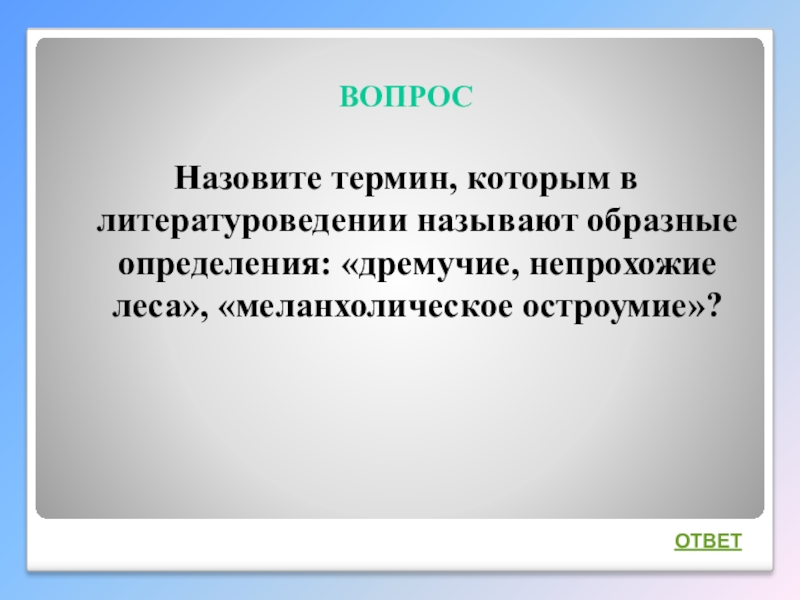 ВОПРОС

Назовите термин, которым в литературоведении называют образные определения: «дремучие, непрохожие леса», «меланхолическое остроумие»?

ОТВЕТ